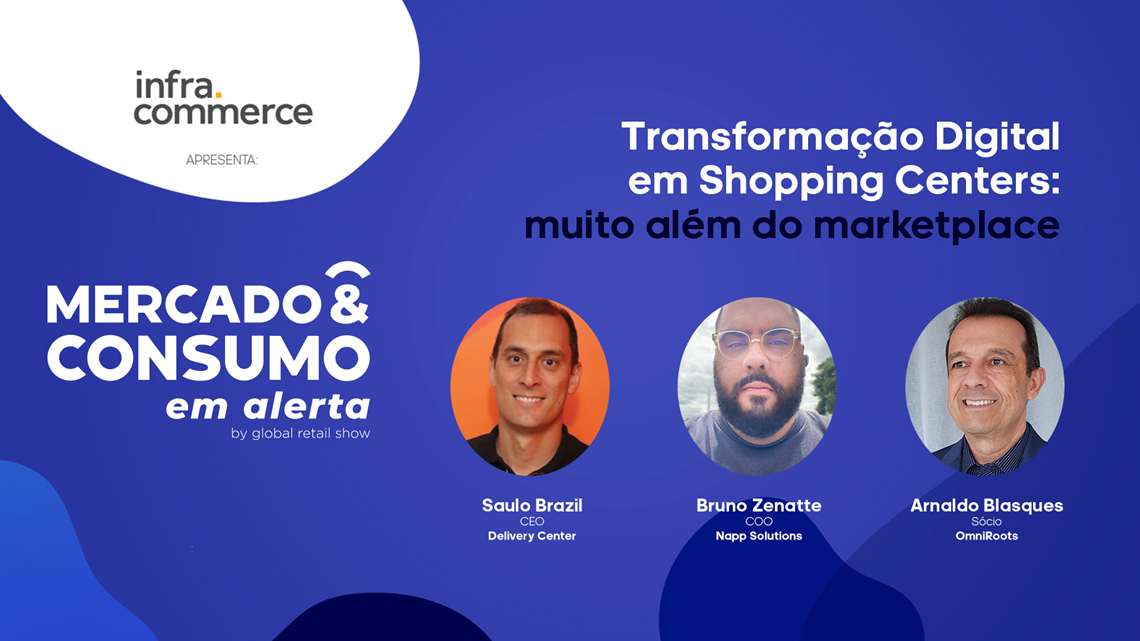 infra.
commerce

APRESENTA:

Transformação Digital
em Shopping Centers:
muito além do marketplace

MERCADO &
CONSUMO
em alerta
by global retail show

Saulo Brazil
CEO
Delivery Center

Bruno Zenatte
COO
Napp Solutions

Arnaldo Blasques
Sócio
OmniRoots